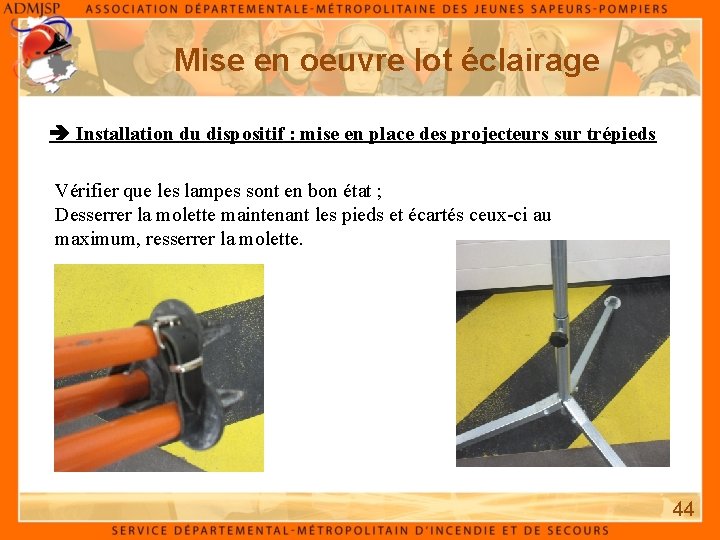 ADMJSP ASSOCIATION DÉPARTEMENTALE-MÉTROPOLITAINE DES JEUNES SAPEURS-POMPIERS

Mise en oeuvre lot éclairage

➔ Installation du dispositif : mise en place des projecteurs sur trépieds

Vérifier que les lampes sont en bon état ;
Desserrer la molette maintenant les pieds et écartés ceux-ci au maximum, resserrer la molette.

44

SERVICE DÉPARTEMENTAL-MÉTROPOLITAIN D'INCENDIE ET DE SECOURS